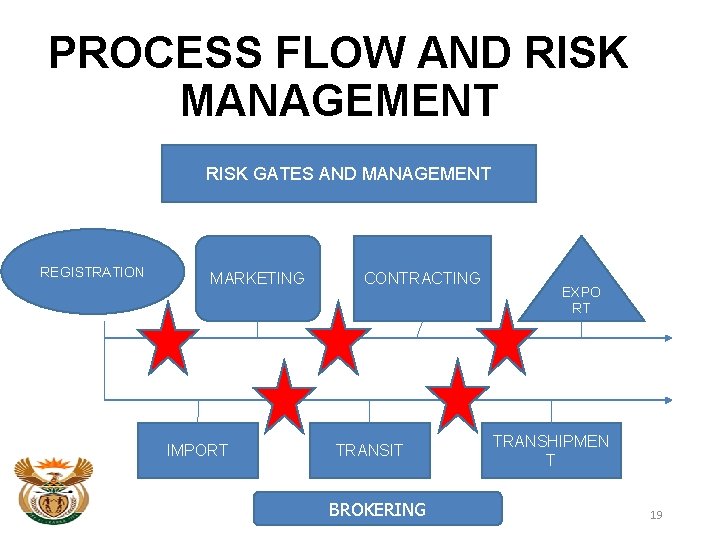 PROCESS FLOW AND RISK MANAGEMENT

RISK GATES AND MANAGEMENT

REGISTRATION

MARKETING

CONTRACTING

EXPO RT

IMPORT

TRANSIT

TRANSHIPMEN T

BROKERING

19